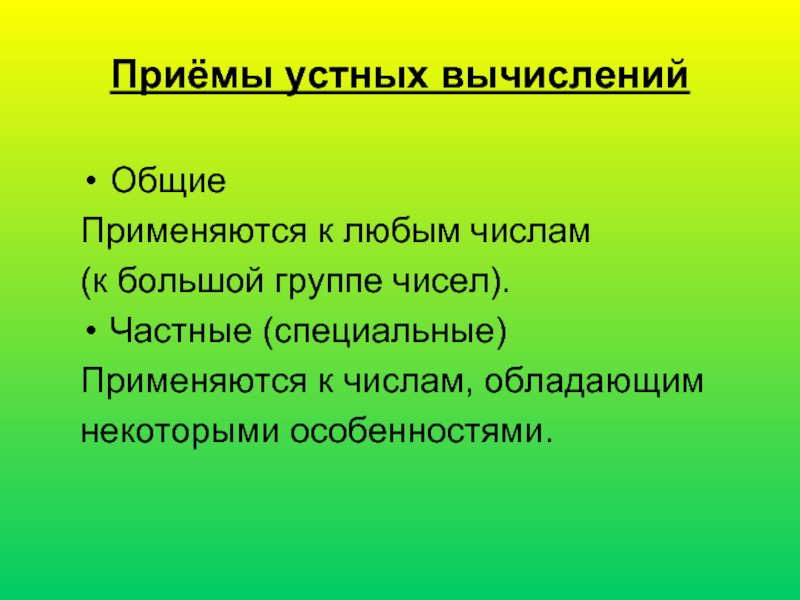 Приёмы устных вычислений

• Общие

Применяются к любым числам (к большой группе чисел).

• Частные (специальные)

Применяются к числам, обладающим некоторыми особенностями.